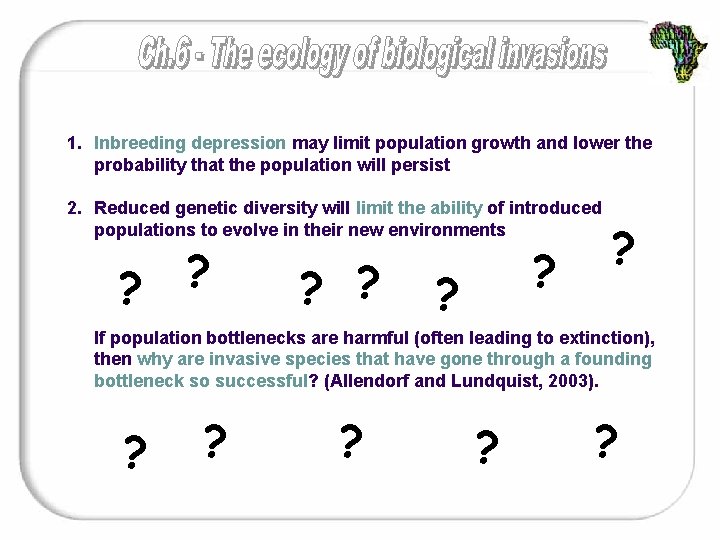 Ch.6 - The ecology of biological invasions

1. Inbreeding depression may limit population growth and lower the probability that the population will persist

2. Reduced genetic diversity will limit the ability of introduced populations to evolve in their new environments

? ? ? ? ? ? ?

If population bottlenecks are harmful (often leading to extinction), then why are invasive species that have gone through a founding bottleneck so successful? (Allendorf and Lundquist, 2003).

? ? ? ? ?